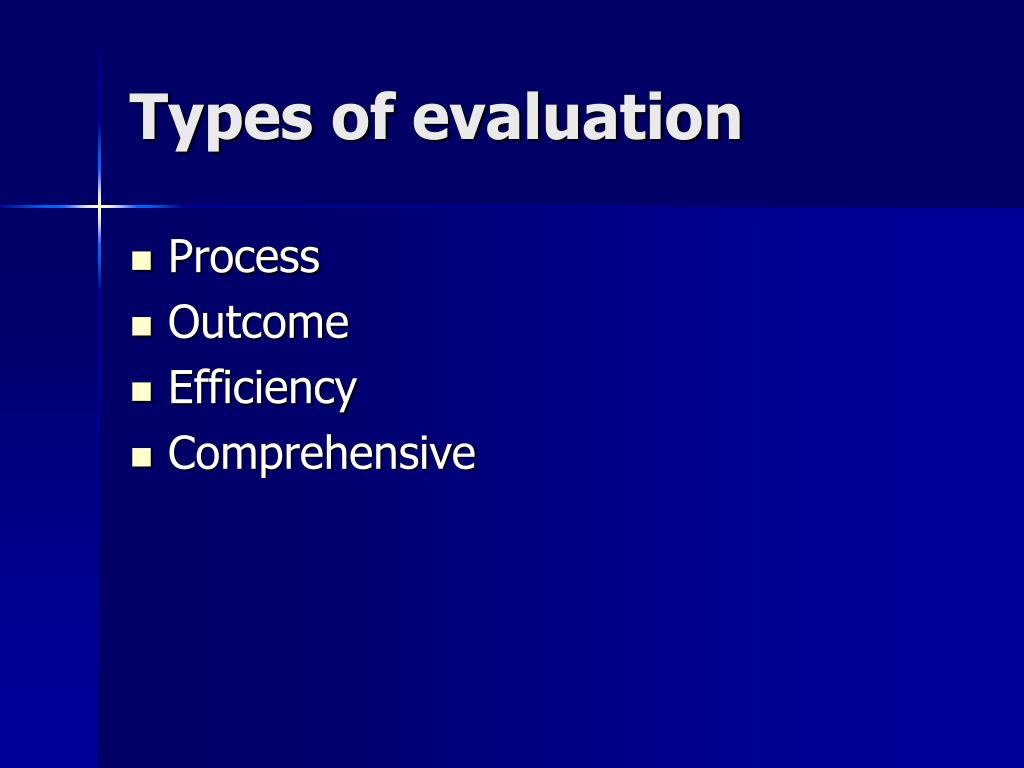 Types of evaluation

- Process
- Outcome
- Efficiency
- Comprehensive